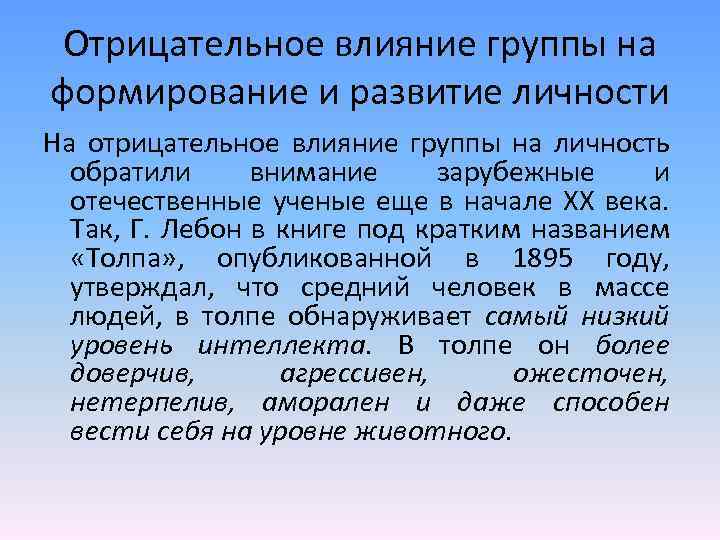 Отрицательное влияние группы на формирование и развитие личности

На отрицательное влияние группы на личность обратили внимание зарубежные и отечественные ученые еще в начале XX века. Так, Г. Лебон в книге под кратким названием «Толпа», опубликованной в 1895 году, утверждал, что средний человек в массе людей, в толпе обнаруживает самый низкий уровень интеллекта. В толпе он более доверчив, агрессивен, ожесточен, нетерпелив, аморален и даже способен вести себя на уровне животного.